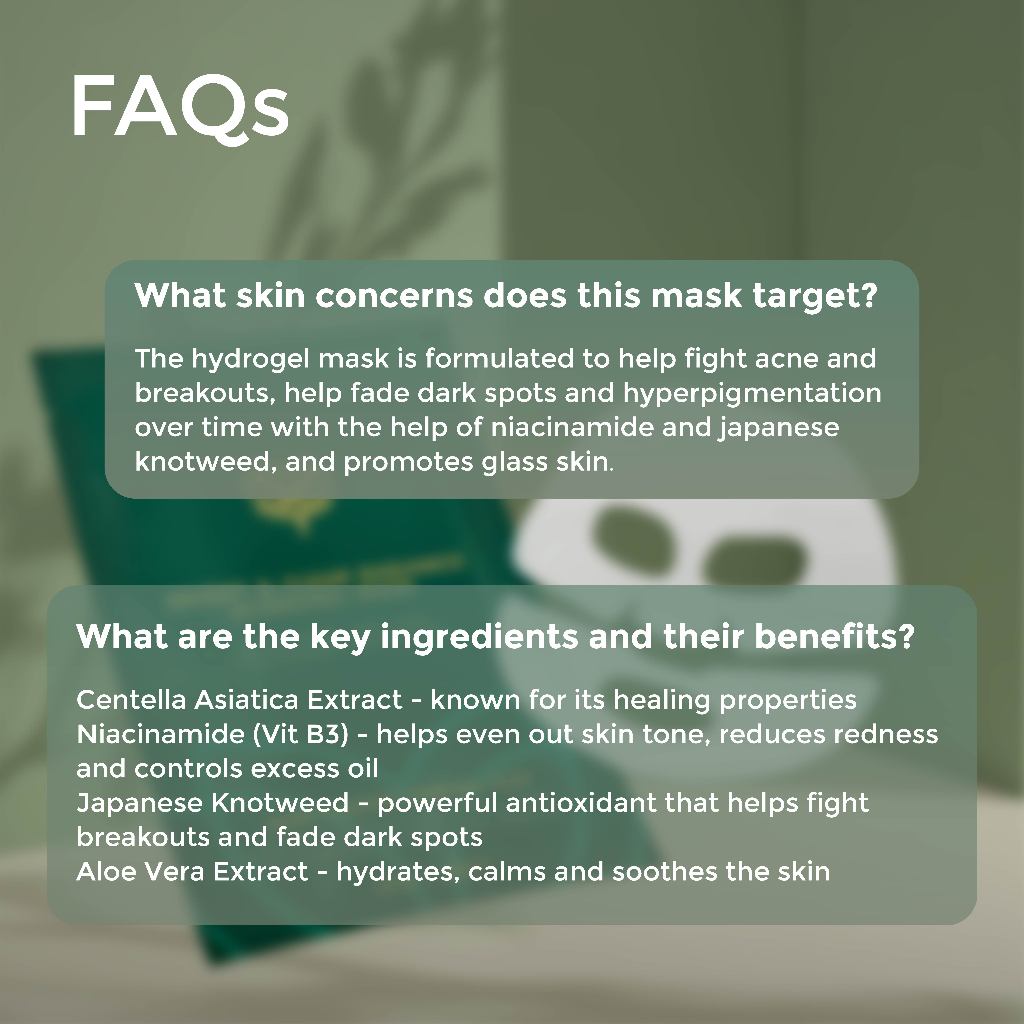 FAQs

What skin concerns does this mask target?

The hydrogel mask is formulated to help fight acne and breakouts, help fade dark spots and hyperpigmentation over time with the help of niacinamide and japanese knotweed, and promotes glass skin.

What are the key ingredients and their benefits?

Centella Asiatica Extract - known for its healing properties
Niacinamide (Vit B3) - helps even out skin tone, reduces redness and controls excess oil
Japanese Knotweed - powerful antioxidant that helps fight breakouts and fade dark spots
Aloe Vera Extract - hydrates, calms and soothes the skin